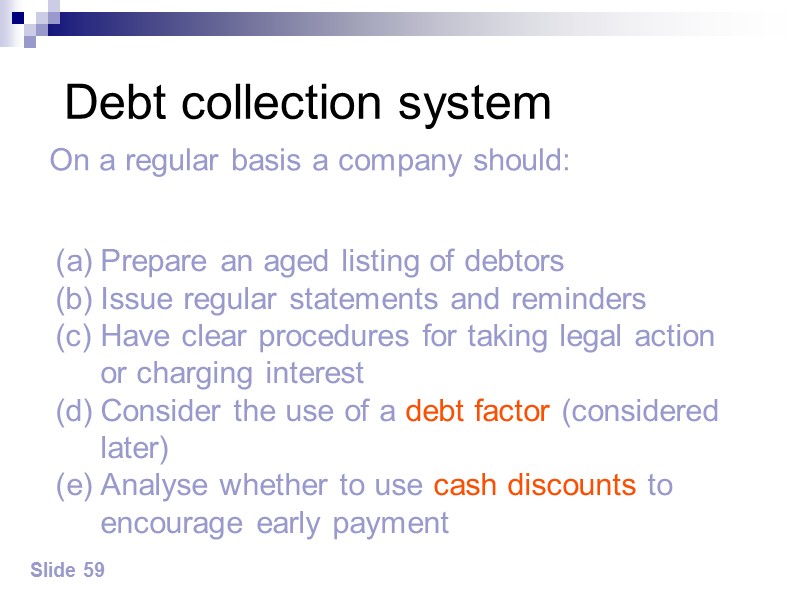 Debt collection system

On a regular basis a company should:

(a) Prepare an aged listing of debtors
(b) Issue regular statements and reminders
(c) Have clear procedures for taking legal action or charging interest
(d) Consider the use of a debt factor (considered later)
(e) Analyse whether to use cash discounts to encourage early payment

Slide 59